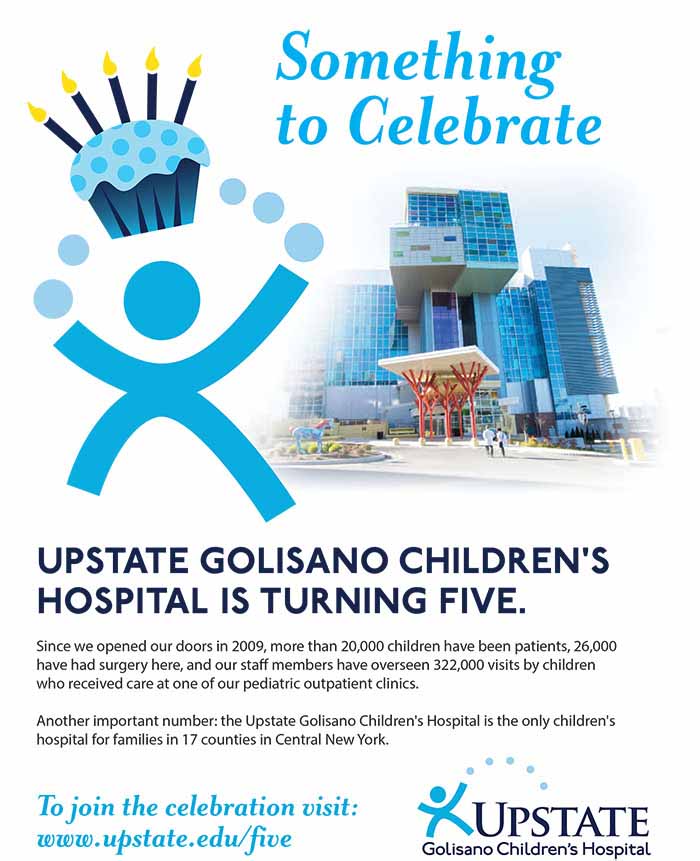 Something to Celebrate

UPSTATE GOLISANO CHILDREN'S HOSPITAL IS TURNING FIVE.

Since we opened our doors in 2009, more than 20,000 children have been patients, 26,000 have had surgery here, and our staff members have overseen 322,000 visits by children who received care at one of our pediatric outpatient clinics.

Another important number: the Upstate Golisano Children's Hospital is the only children's hospital for families in 17 counties in Central New York.

To join the celebration visit: www.upstate.edu/five

UPSTATE
Golisano Children's Hospital